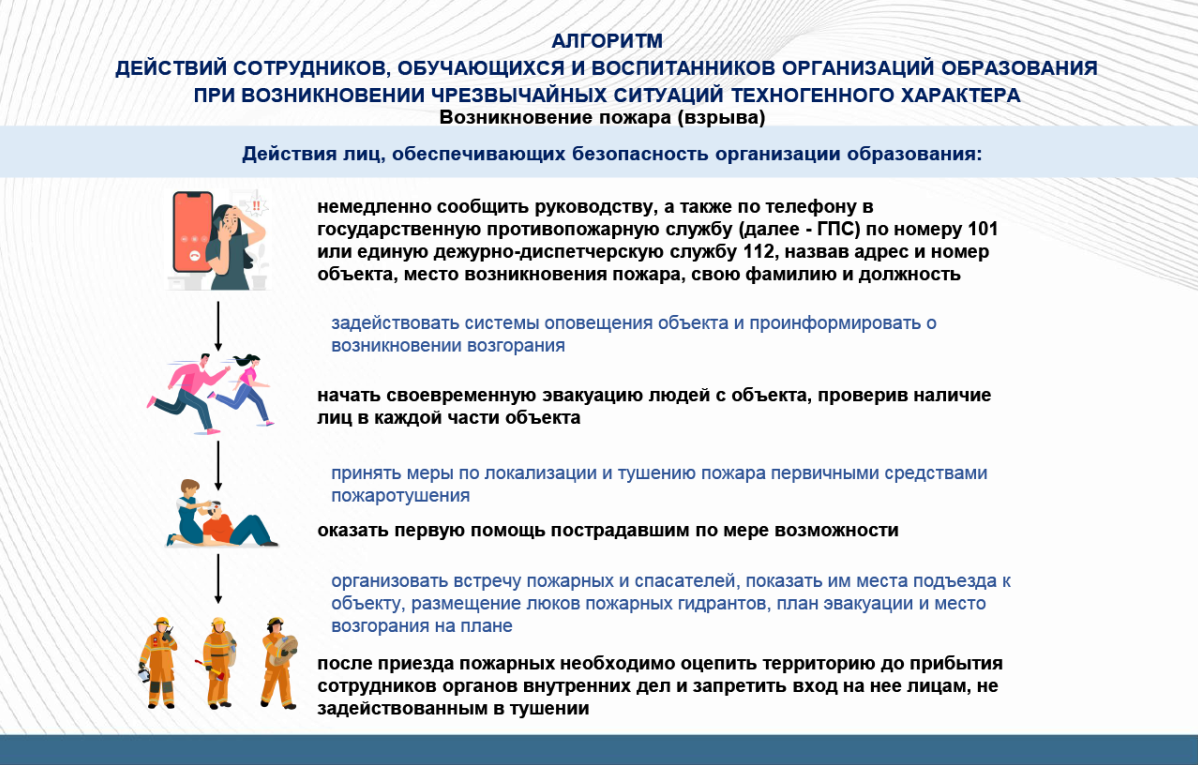 АЛГОРИТМ
ДЕЙСТВИЙ СОТРУДНИКОВ, ОБУЧАЮЩИХСЯ И ВОСПИТАННИКОВ ОРГАНИЗАЦИЙ ОБРАЗОВАНИЯ
ПРИ ВОЗНИКНОВЕНИИ ЧРЕЗВЫЧАЙНЫХ СИТУАЦИЙ ТЕХНОГЕННОГО ХАРАКТЕРА
Возникновение пожара (взрыва)

Действия лиц, обеспечивающих безопасность организации образования:

немедленно сообщить руководству, а также по телефону в государственную противопожарную службу (далее - ГПС) по номеру 101 или единую дежурно-диспетчерскую службу 112, назвав адрес и номер объекта, место возникновения пожара, свою фамилию и должность

задействовать системы оповещения объекта и проинформировать о возникновении возгорания

начать своевременную эвакуацию людей с объекта, проверив наличие лиц в каждой части объекта

принять меры по локализации и тушению пожара первичными средствами пожаротушения

оказать первую помощь пострадавшим по мере возможности

организовать встречу пожарных и спасателей, показать им места подъезда к объекту, размещение люков пожарных гидрантов, план эвакуации и место возгорания на плане

после приезда пожарных необходимо оцепить территорию до прибытия сотрудников органов внутренних дел и запретить вход на нее лицам, не задействованным в тушении